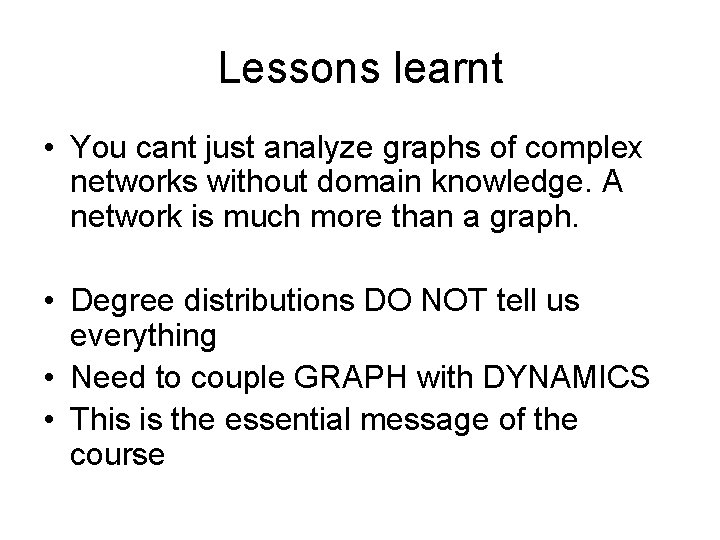 Lessons learnt

• You cant just analyze graphs of complex networks without domain knowledge. A network is much more than a graph.

• Degree distributions DO NOT tell us everything
• Need to couple GRAPH with DYNAMICS
• This is the essential message of the course